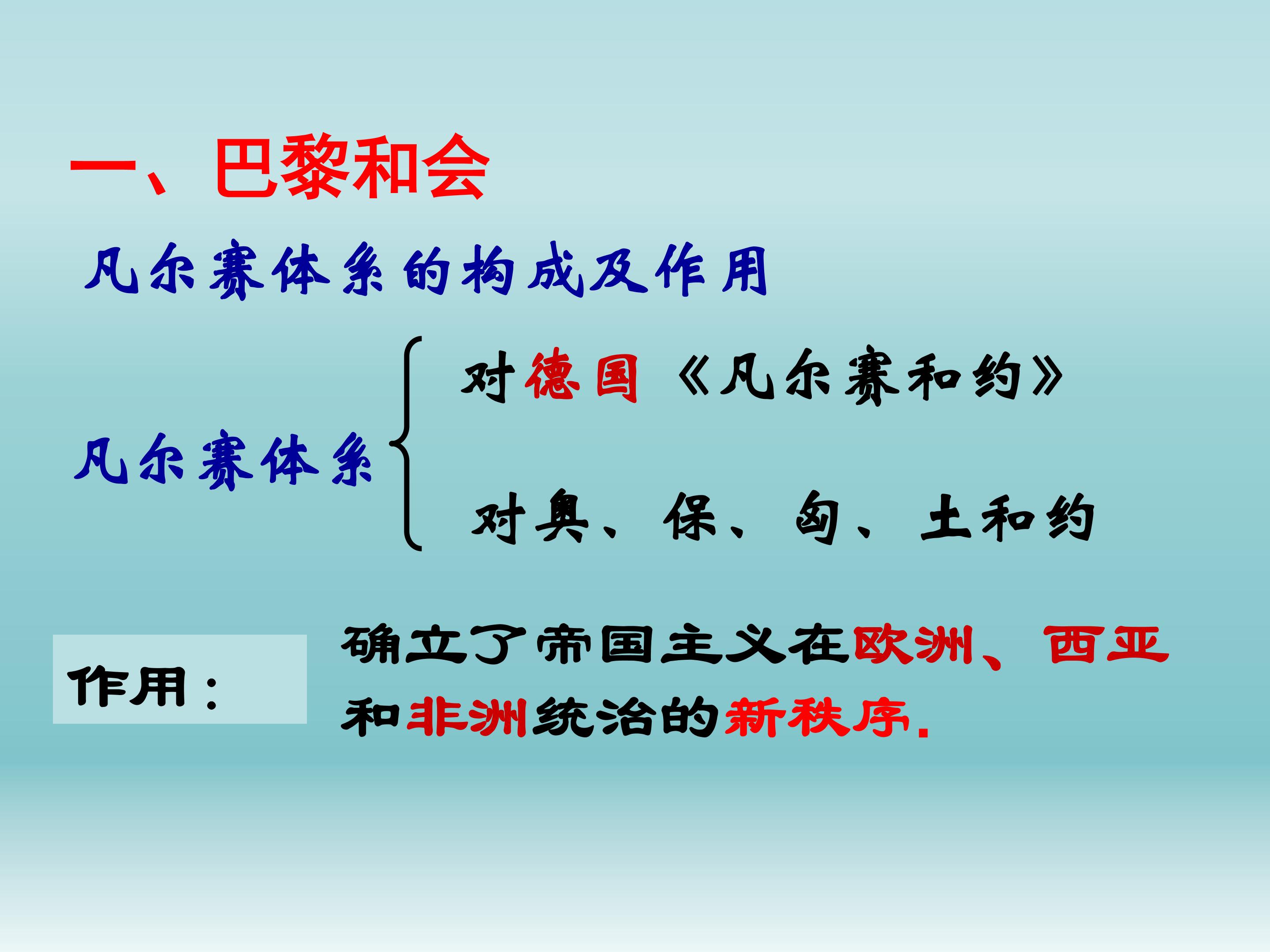 一、巴黎和会

凡尔赛体系的构成及作用

凡尔赛体系

对德国《凡尔赛和约》

对奥、保、匈、土和约

作用：

确立了帝国主义在欧洲、西亚和非洲统治的新秩序.